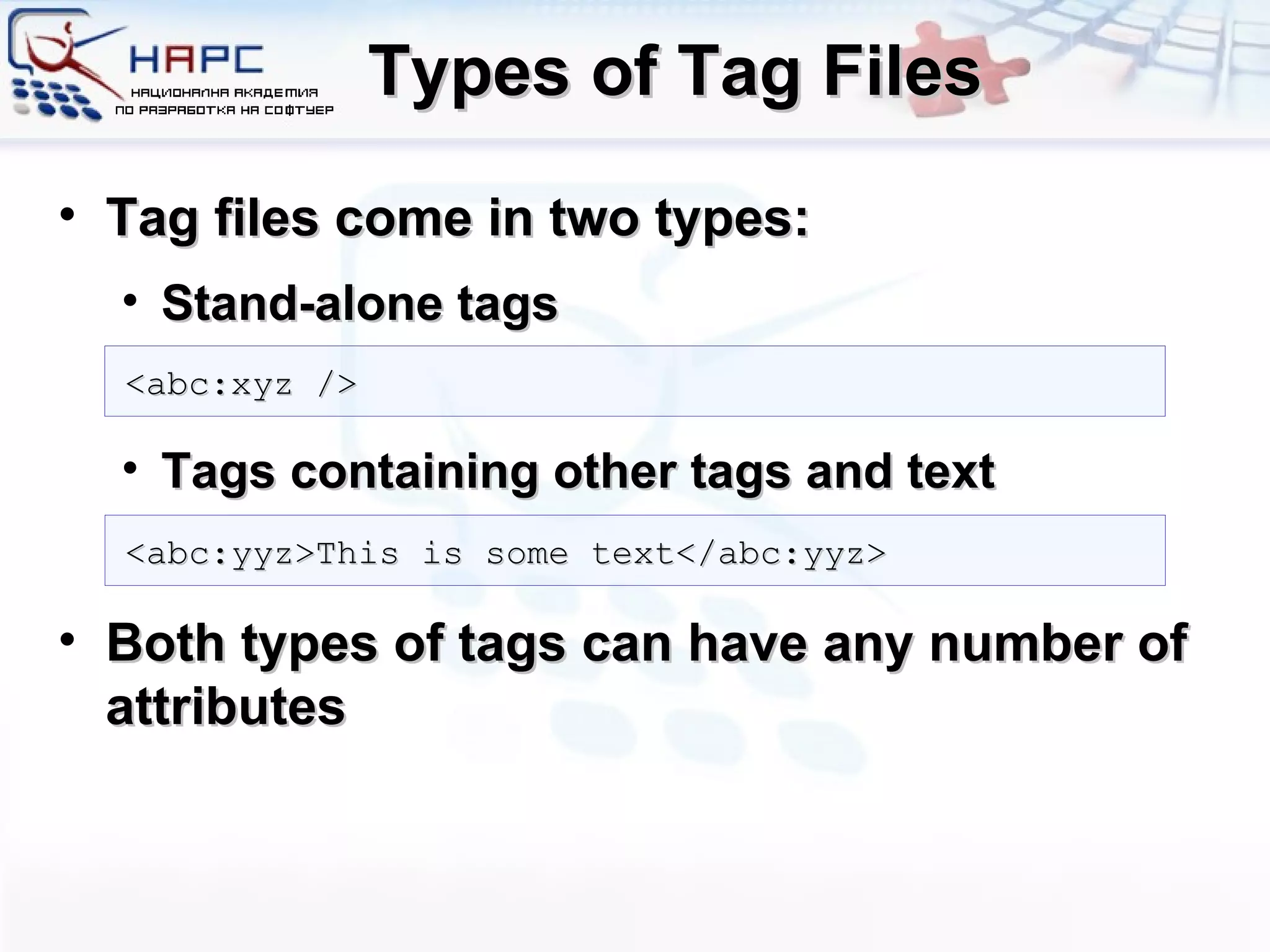 НАРС
НАЦИОНАЛНА АКАДЕМИЯ ПО РАЗРАБОТКА НА СОФТУЕР

Types of Tag Files

• Tag files come in two types:
• Stand-alone tags

<abc:xyz />

• Tags containing other tags and text

<abc:yyz>This is some text</abc:yyz>

• Both types of tags can have any number of attributes